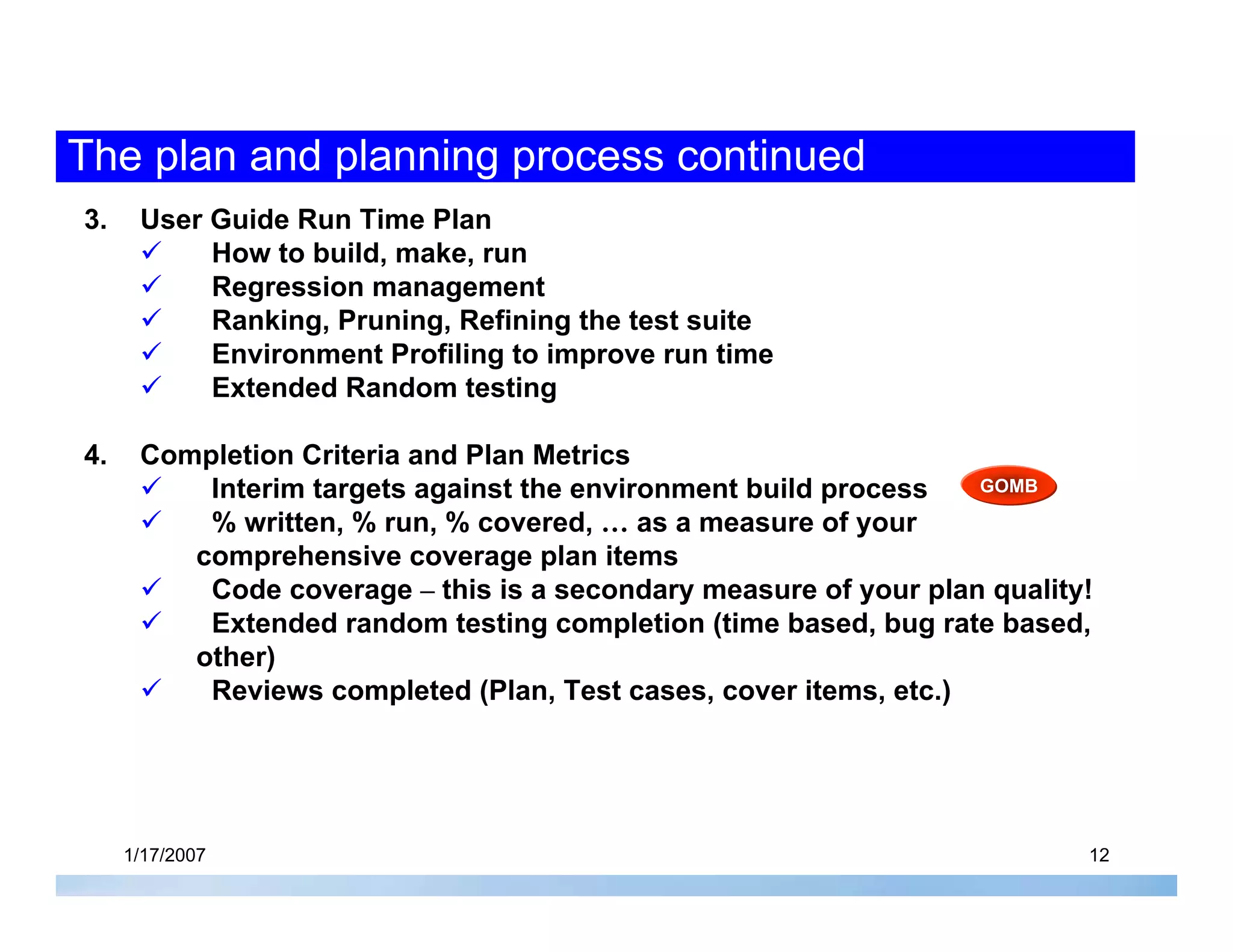 The plan and planning process continued

3. User Guide Run Time Plan
✓ How to build, make, run
✓ Regression management
✓ Ranking, Pruning, Refining the test suite
✓ Environment Profiling to improve run time
✓ Extended Random testing

4. Completion Criteria and Plan Metrics
✓ Interim targets against the environment build process
GOMB
✓ % written, % run, % covered, … as a measure of your comprehensive coverage plan items
✓ Code coverage – this is a secondary measure of your plan quality!
✓ Extended random testing completion (time based, bug rate based, other)
✓ Reviews completed (Plan, Test cases, cover items, etc.)

1/17/2007
12